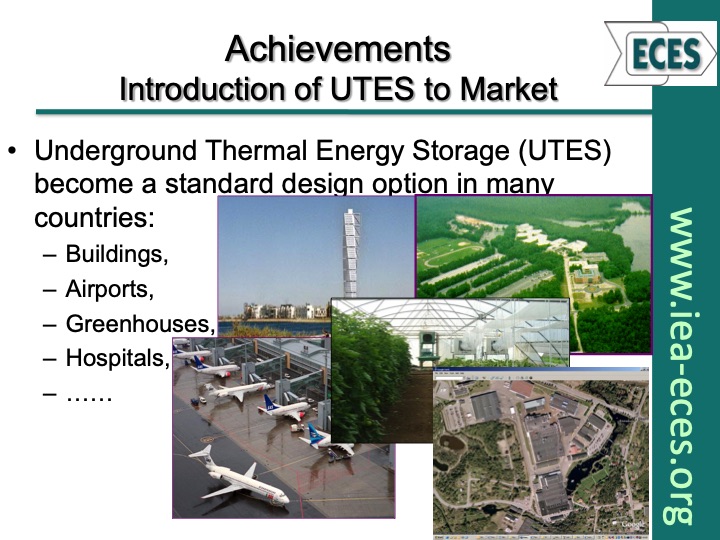 Achievements
Introduction of UTES to Market

ECES

• Underground Thermal Energy Storage (UTES) become a standard design option in many countries:
– Buildings,
– Airports,
– Greenhouses,
– Hospitals,
– ……

www.iea-eces.org